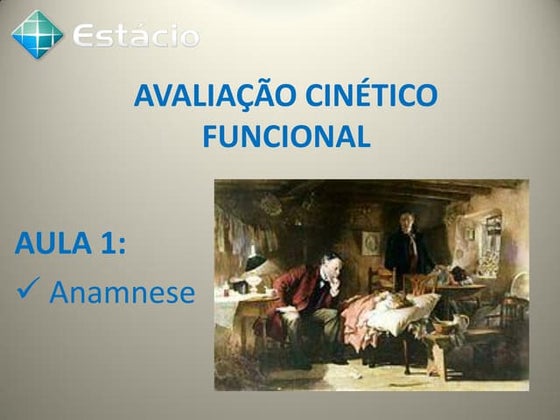 Estácio

AVALIAÇÃO CINÉTICO FUNCIONAL

AULA 1:
✓ Anamnese